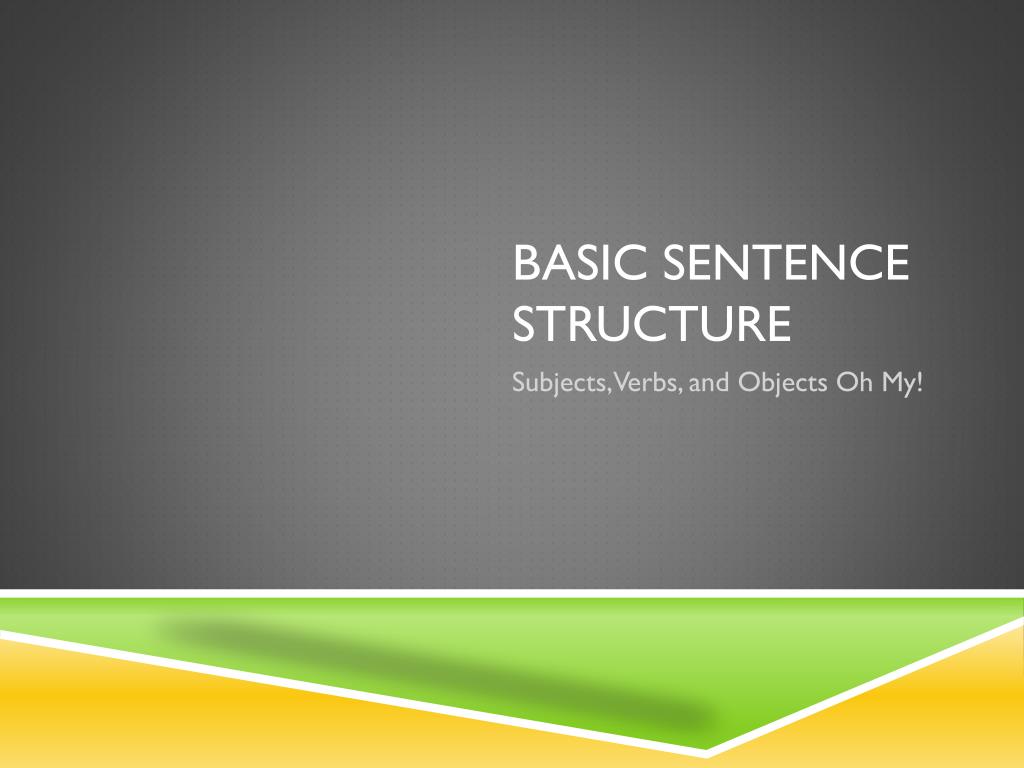 BASIC SENTENCE STRUCTURE

Subjects, Verbs, and Objects Oh My!